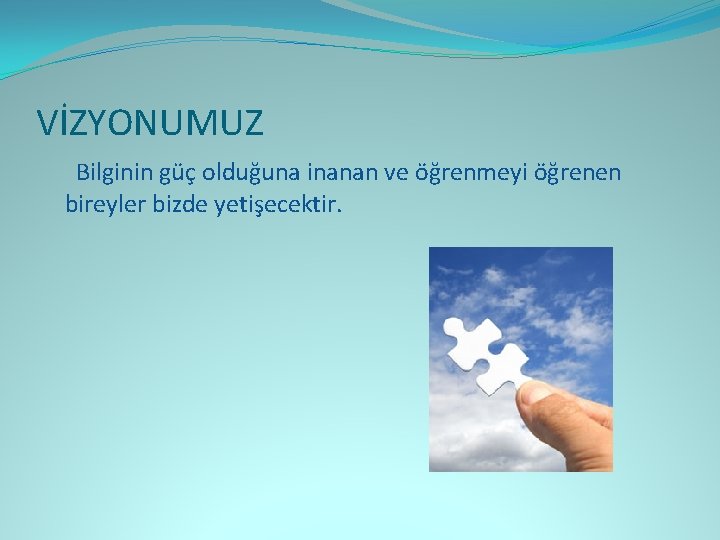 VİZYONUMUZ

Bilginin güç olduğuna inanan ve öğrenmeyi öğrenen bireyler bizde yetişecektir.